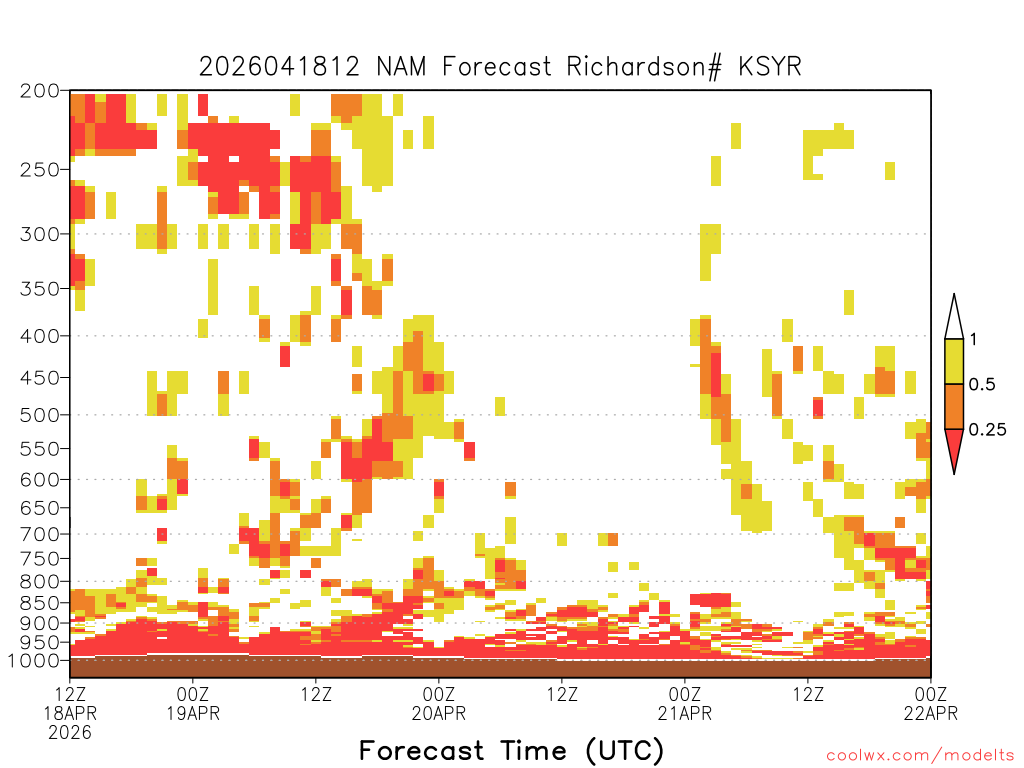 2026041812 NAM Forecast Richardson# KSYR

200
250
300
350
400
450
500
550
600
650
700
750
800
850
900
950
1000

1
0.5
0.25

12Z 18APR 2026
00Z 19APR
12Z
00Z 20APR
12Z
00Z 21APR
12Z
00Z 22APR

Forecast Time (UTC)

coolwx.com/modelts